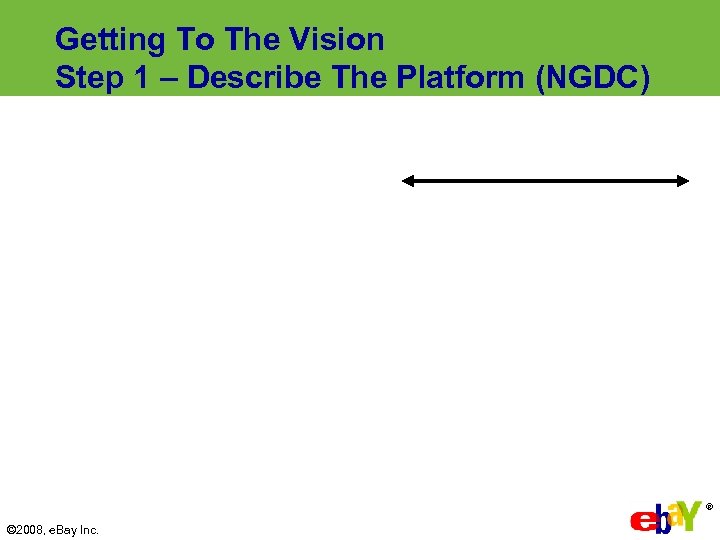 Getting To The Vision
Step 1 – Describe The Platform (NGDC)

©2008, eBay Inc.

ebaY®